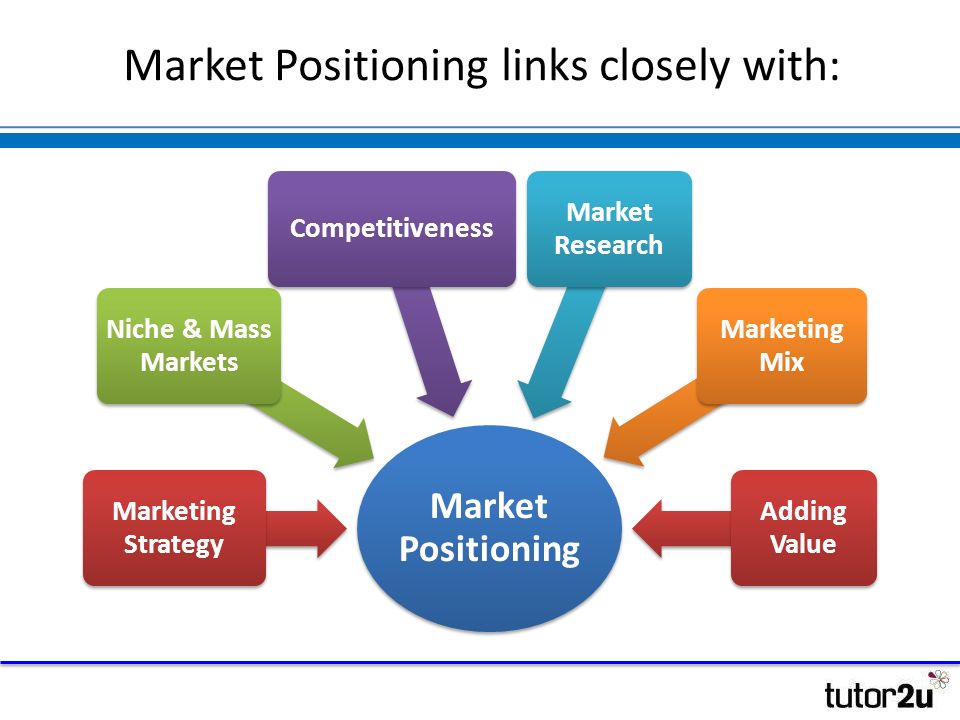 Market Positioning links closely with:

Competitiveness

Market Research

Niche & Mass Markets

Marketing Mix

Marketing Strategy

Market Positioning

Adding Value

tutor2u